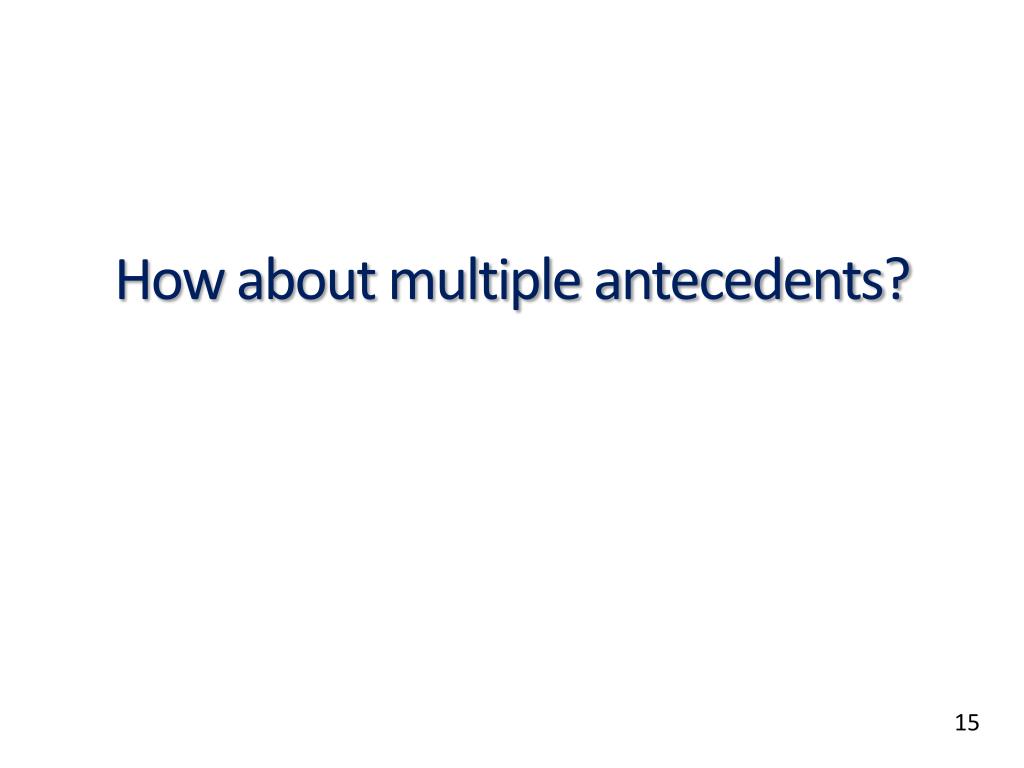 How about multiple antecedents?

15